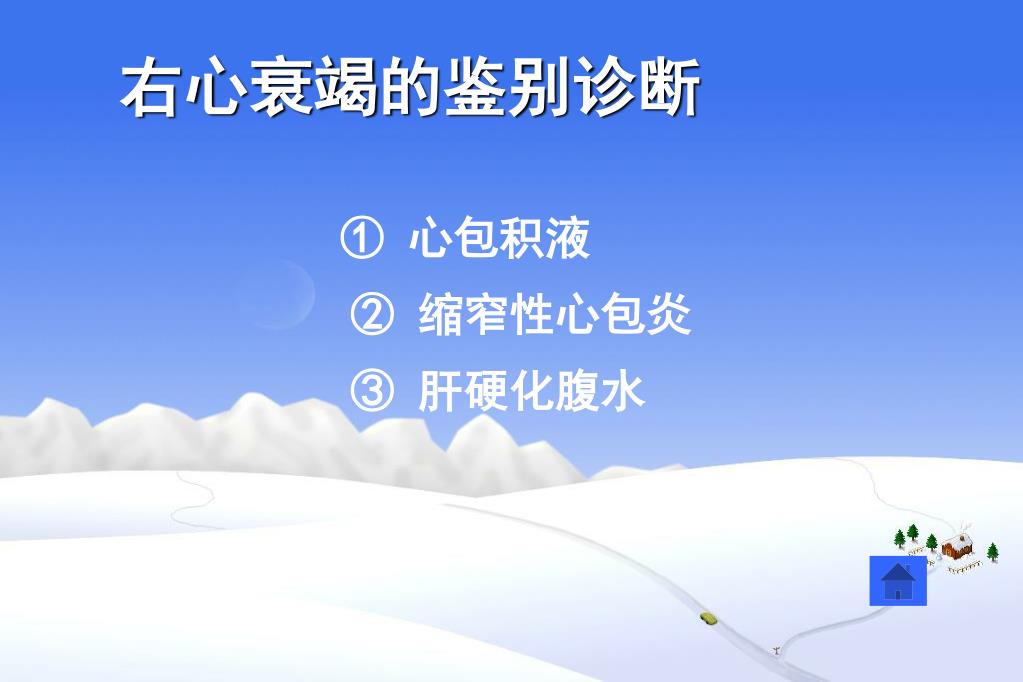 右心衰竭的鉴别诊断

① 心包积液
② 缩窄性心包炎
③ 肝硬化腹水